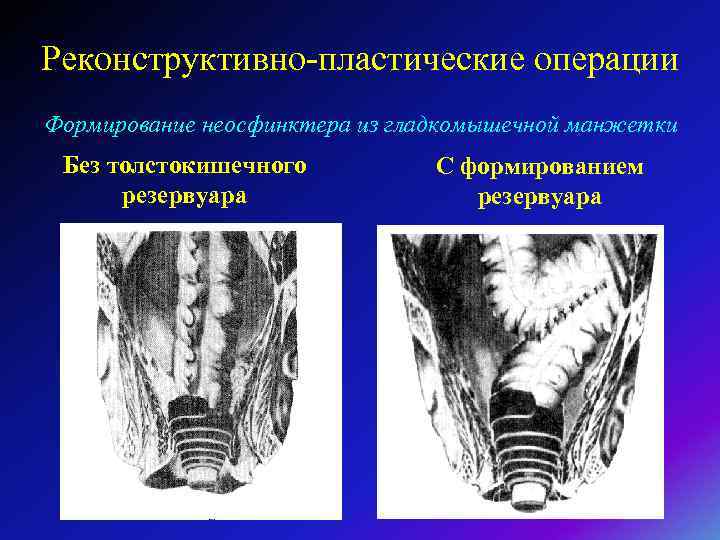 Реконструктивно-пластические операции

Формирование неосфинктера из гладкомышечной манжетки

Без толстокишечного резервуара

С формированием резервуара